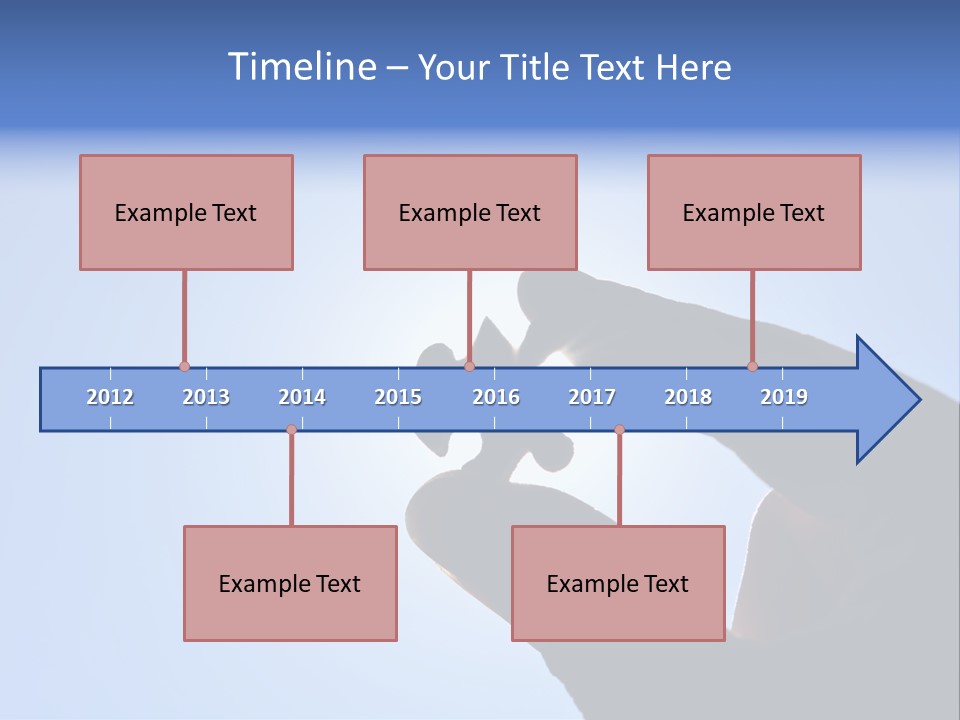 Timeline – Your Title Text Here

Example Text

Example Text

Example Text

2012 2013 2014 2015 2016 2017 2018 2019

Example Text

Example Text